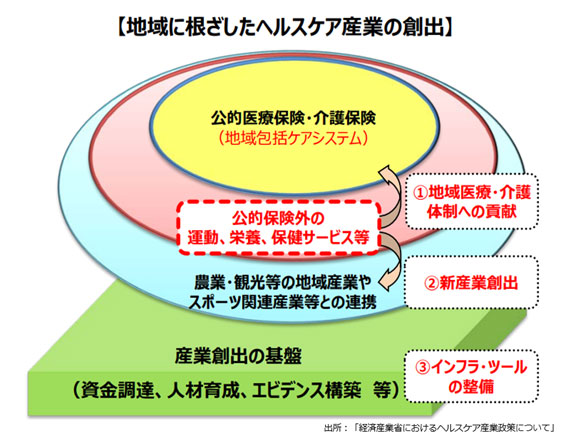 【地域に根ざしたヘルスケア産業の創出】

公的医療保険・介護保険
（地域包括ケアシステム）

公的保険外の
運動、栄養、保健サービス等

農業・観光等の地域産業や
スポーツ関連産業等との連携

①地域医療・介護
体制への貢献

②新産業創出

産業創出の基盤
（資金調達、人材育成、エビデンス構築 等）

③インフラ・ツール
の整備

出所：「経済産業省におけるヘルスケア産業政策について」